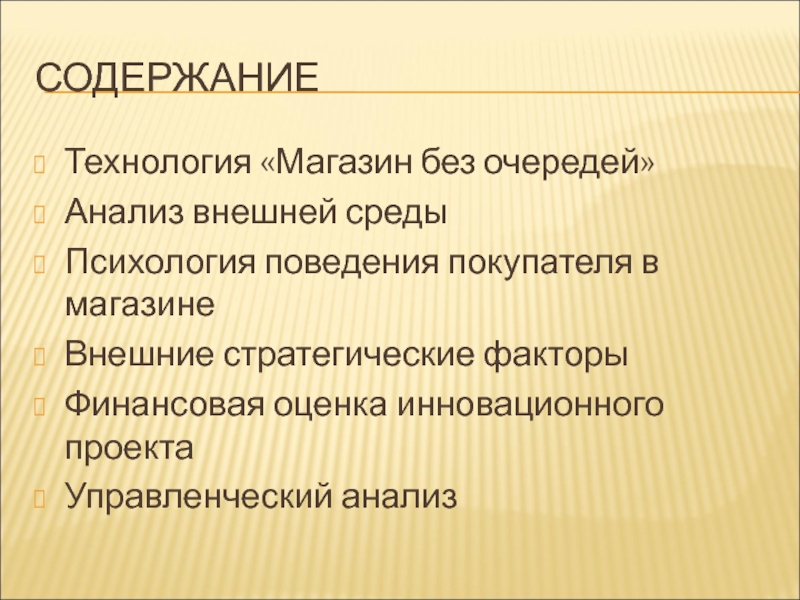 СОДЕРЖАНИЕ

Технология «Магазин без очередей»

Анализ внешней среды

Психология поведения покупателя в магазине

Внешние стратегические факторы

Финансовая оценка инновационного проекта

Управленческий анализ